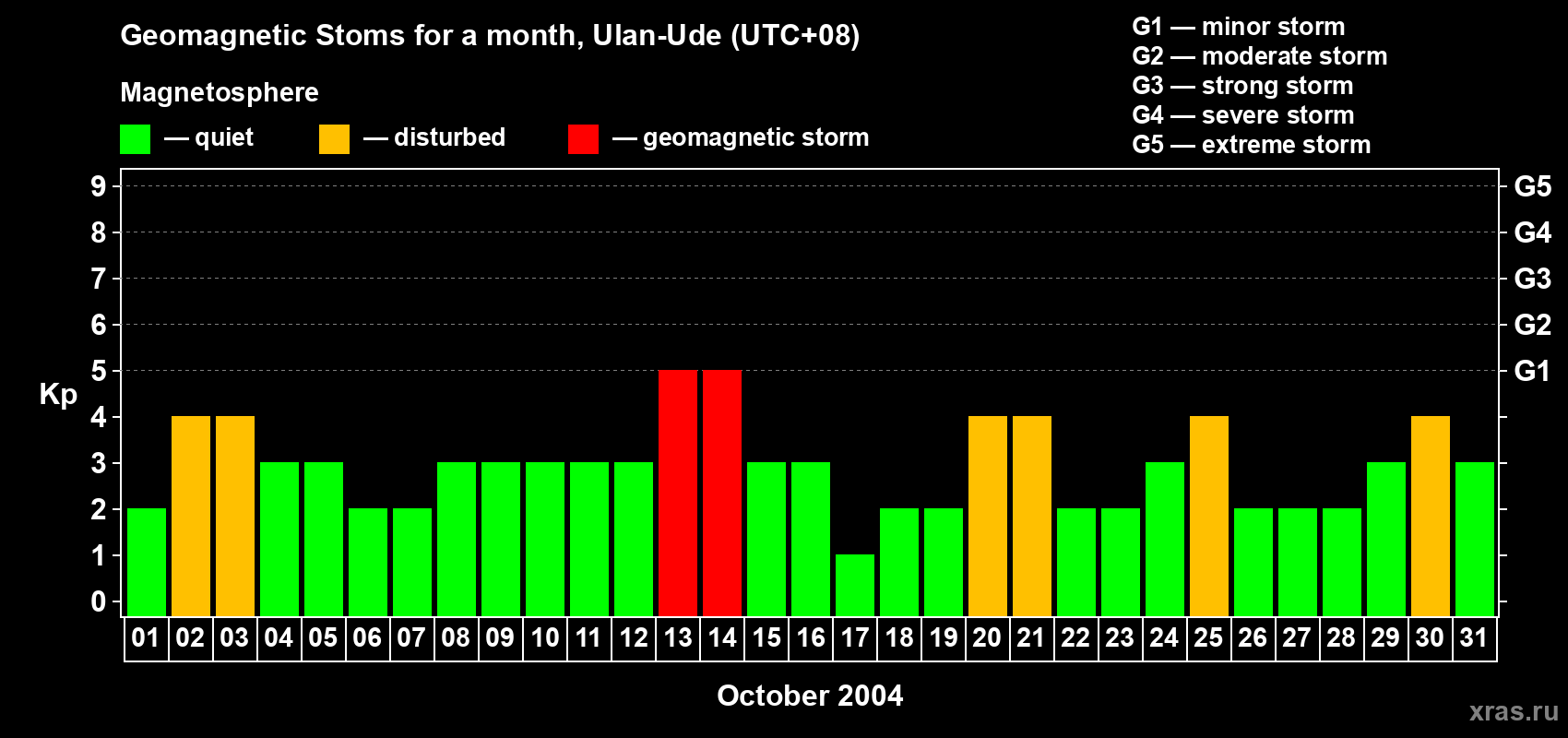 Geomagnetic Stoms for a month, Ulan-Ude (UTC+08)

Magnetosphere

— quiet — disturbed — geomagnetic storm

G1 — minor storm
G2 — moderate storm
G3 — strong storm
G4 — severe storm
G5 — extreme storm

Kp

9 8 7 6 5 4 3 2 1 0

G5 G4 G3 G2 G1

01 02 03 04 05 06 07 08 09 10 11 12 13 14 15 16 17 18 19 20 21 22 23 24 25 26 27 28 29 30 31

October 2004

xras.ru